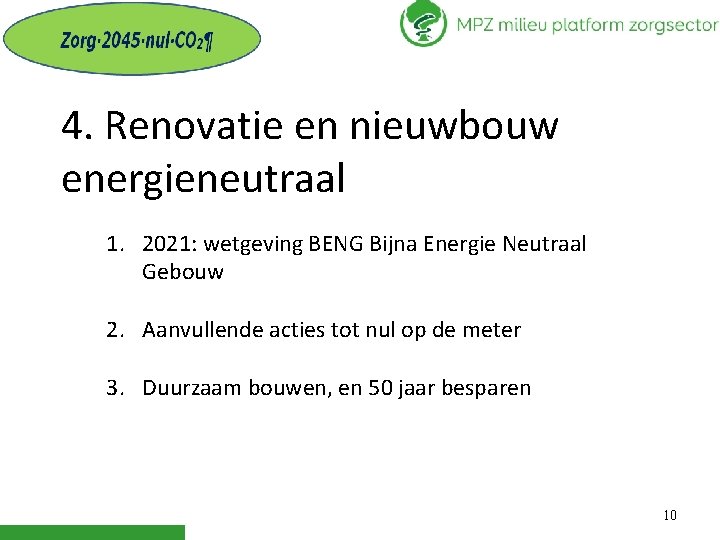 Zorg·2045·nul·$CO_2$¶

MPZ milieu platform zorgsector

4. Renovatie en nieuwbouw energieneutraal

1. 2021: wetgeving BENG Bijna Energie Neutraal Gebouw

2. Aanvullende acties tot nul op de meter

3. Duurzaam bouwen, en 50 jaar besparen

10